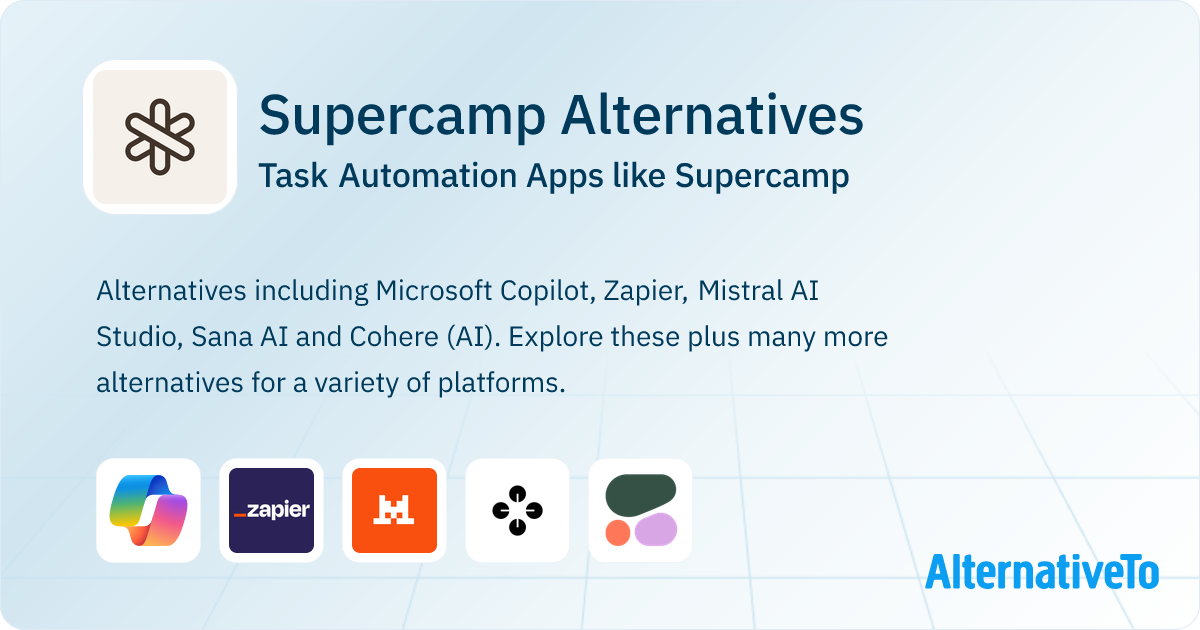 Supercamp Alternatives
Task Automation Apps like Supercamp

Alternatives including Microsoft Copilot, Zapier, Mistral AI Studio, Sana AI and Cohere (AI). Explore these plus many more alternatives for a variety of platforms.

_zapier

AlternativeTo